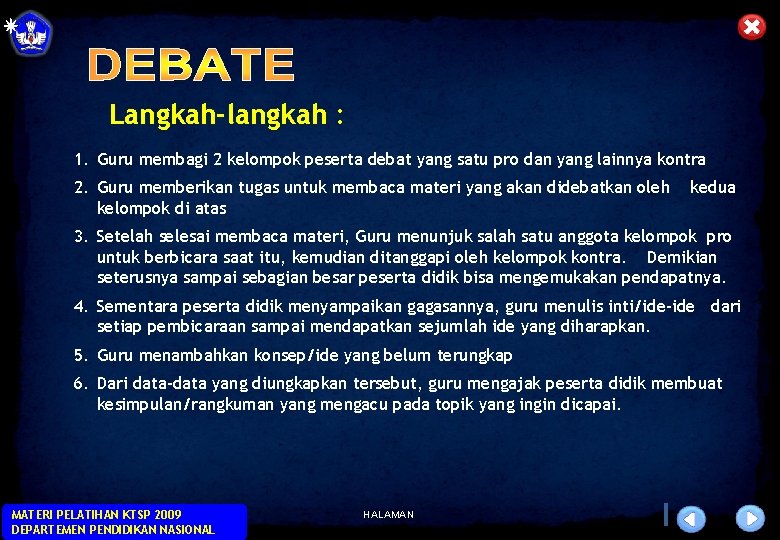 DEBATE

Langkah-langkah :

1. Guru membagi 2 kelompok peserta debat yang satu pro dan yang lainnya kontra
2. Guru memberikan tugas untuk membaca materi yang akan didebatkan oleh kedua kelompok di atas
3. Setelah selesai membaca materi, Guru menunjuk salah satu anggota kelompok pro untuk berbicara saat itu, kemudian ditanggapi oleh kelompok kontra. Demikian seterusnya sampai sebagian besar peserta didik bisa mengemukakan pendapatnya.
4. Sementara peserta didik menyampaikan gagasannya, guru menulis inti/ide-ide dari setiap pembicaraan sampai mendapatkan sejumlah ide yang diharapkan.
5. Guru menambahkan konsep/ide yang belum terungkap
6. Dari data-data yang diungkapkan tersebut, guru mengajak peserta didik membuat kesimpulan/rangkuman yang mengacu pada topik yang ingin dicapai.

MATERI PELATIHAN KTSP 2009
DEPARTEMEN PENDIDIKAN NASIONAL

HALAMAN